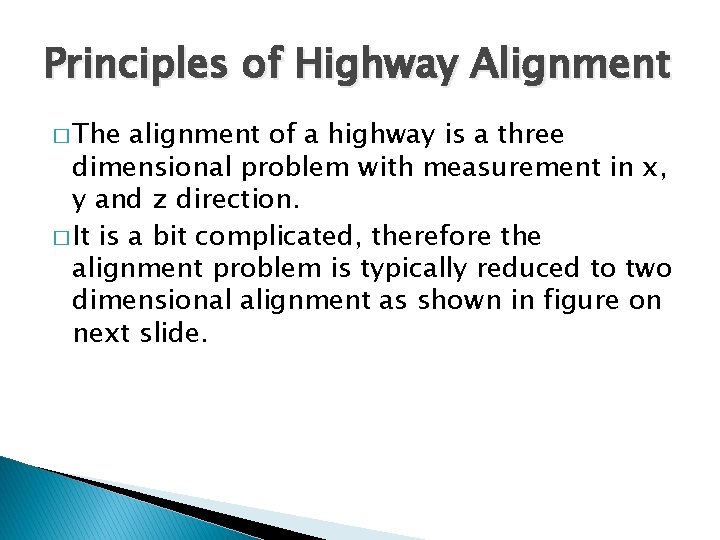 Principles of Highway Alignment

□ The alignment of a highway is a three dimensional problem with measurement in x, y and z direction.

□ It is a bit complicated, therefore the alignment problem is typically reduced to two dimensional alignment as shown in figure on next slide.